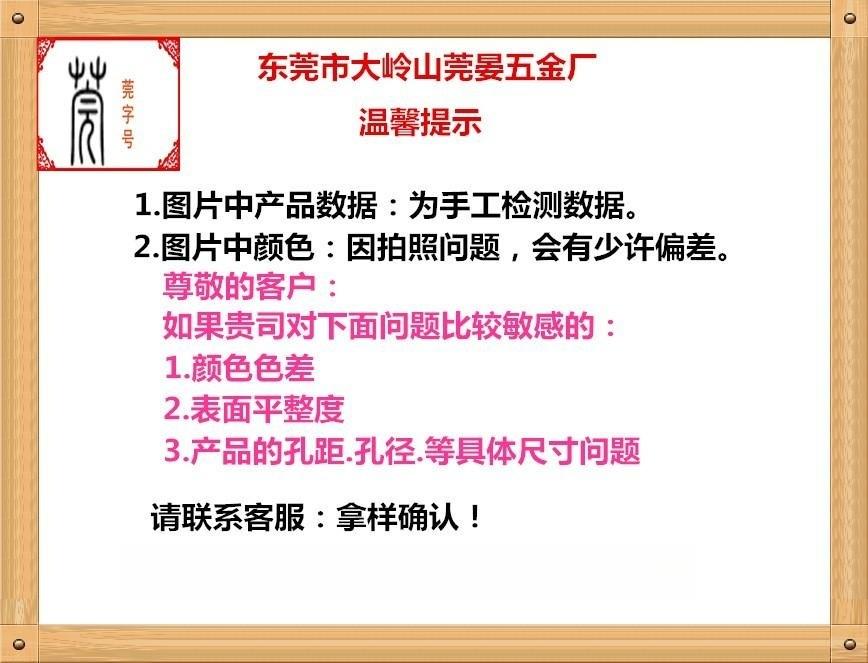 莞
莞字号

东莞市大岭山莞晏五金厂
温馨提示

1.图片中产品数据：为手工检测数据。
2.图片中颜色：因拍照问题，会有少许偏差。

尊敬的客户：
如果贵司对下面问题比较敏感的：
1.颜色色差
2.表面平整度
3.产品的孔距.孔径.等具体尺寸问题

请联系客服：拿样确认！